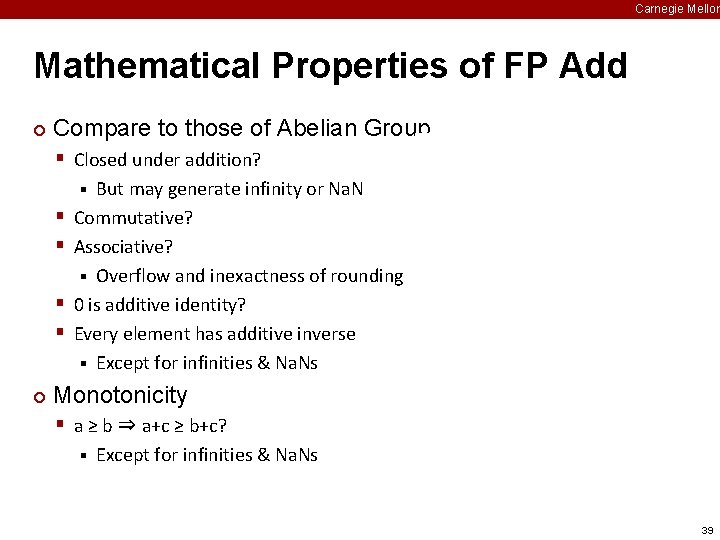 Carnegie Mellon

Mathematical Properties of FP Add

Compare to those of Abelian Group

Closed under addition?

But may generate infinity or NaN

Commutative?

Associative?

Overflow and inexactness of rounding

0 is additive identity?

Every element has additive inverse

Except for infinities & NaNs

Monotonicity

$a \geq b \Rightarrow a+c \geq b+c$?

Except for infinities & NaNs

39